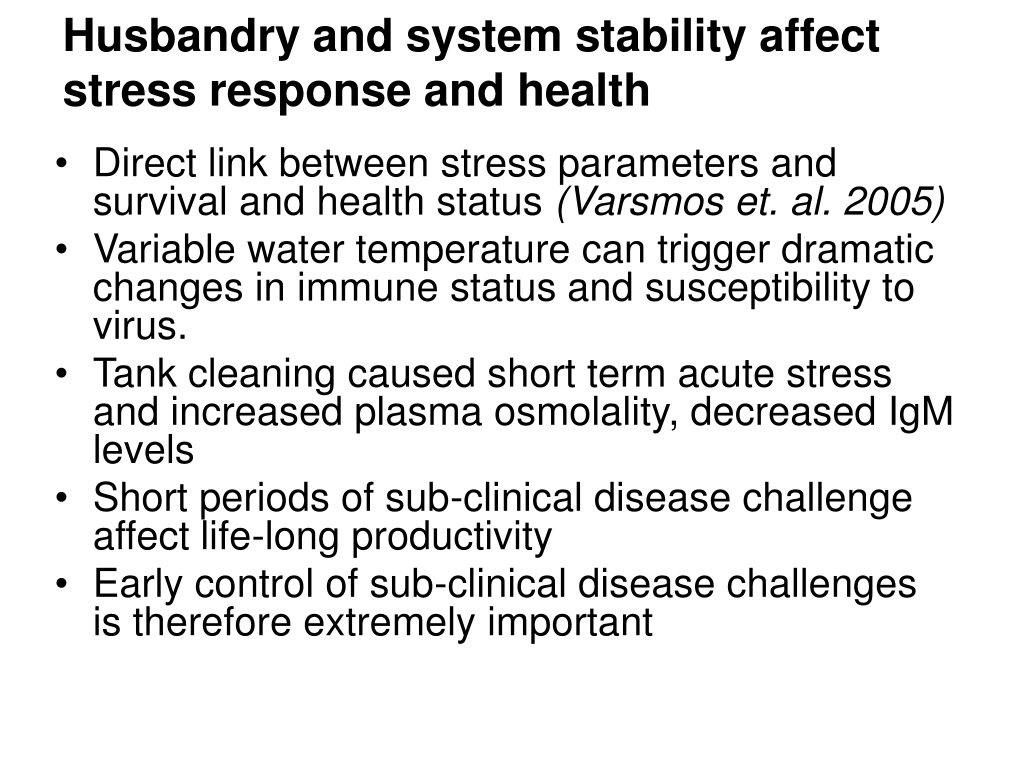 Husbandry and system stability affect stress response and health

• Direct link between stress parameters and survival and health status (Varsmos et. al. 2005)
• Variable water temperature can trigger dramatic changes in immune status and susceptibility to virus.
• Tank cleaning caused short term acute stress and increased plasma osmolality, decreased IgM levels
• Short periods of sub-clinical disease challenge affect life-long productivity
• Early control of sub-clinical disease challenges is therefore extremely important